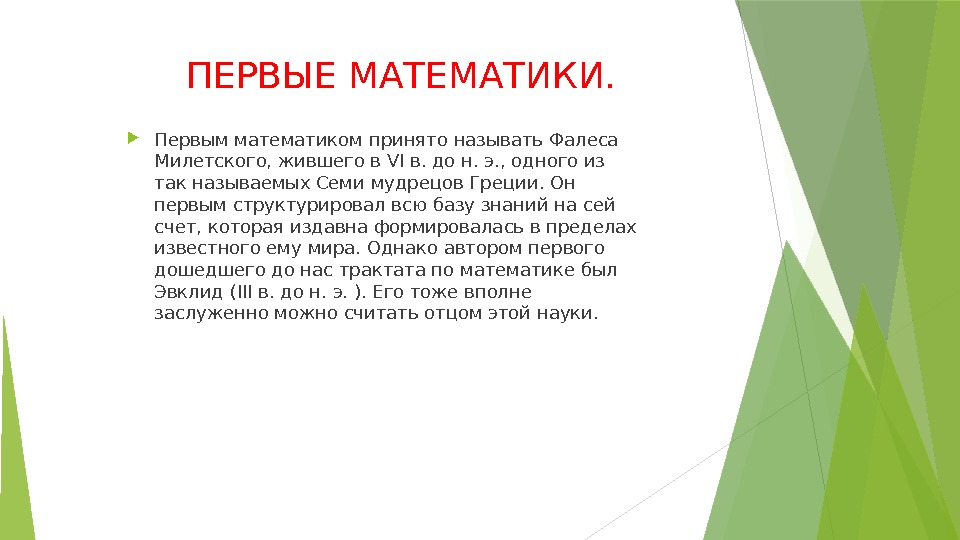 ПЕРВЫЕ МАТЕМАТИКИ.

Первым математиком принято называть Фалеса Милетского, жившего в VI в. до н. э., одного из так называемых Семи мудрецов Греции. Он первым структурировал всю базу знаний на сей счет, которая издавна формировалась в пределах известного ему мира. Однако автором первого дошедшего до нас трактата по математике был Эвклид (III в. до н. э. ). Его тоже вполне заслуженно можно считать отцом этой науки.